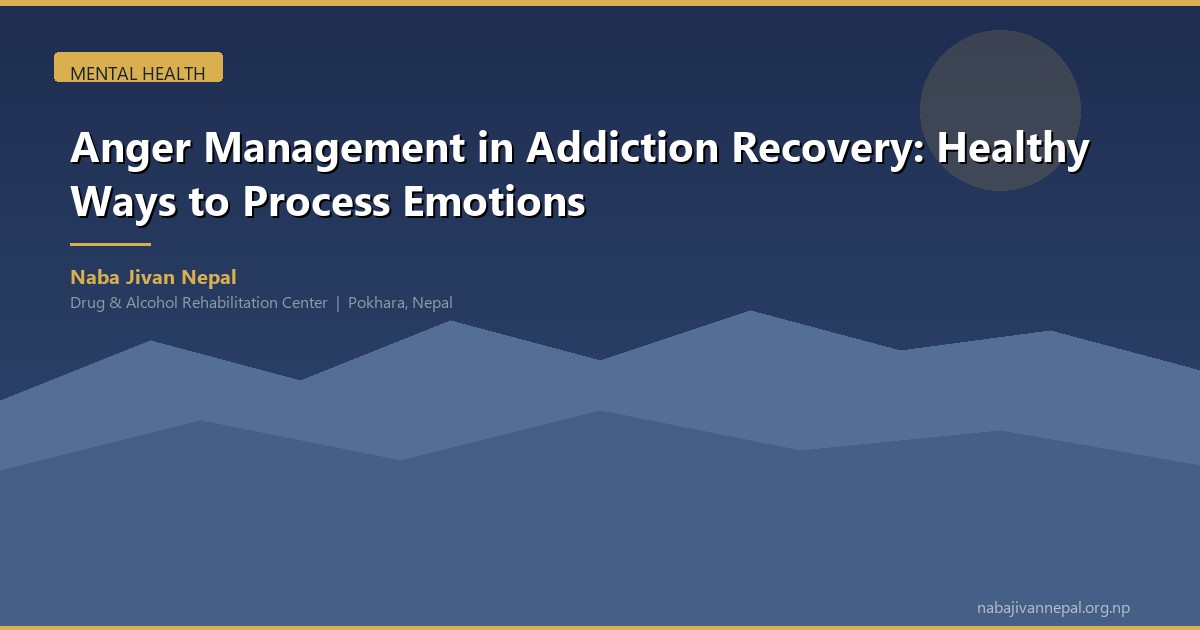 MENTAL HEALTH

Anger Management in Addiction Recovery: Healthy Ways to Process Emotions

Naba Jivan Nepal

Drug & Alcohol Rehabilitation Center | Pokhara, Nepal

nabajivannepal.org.np